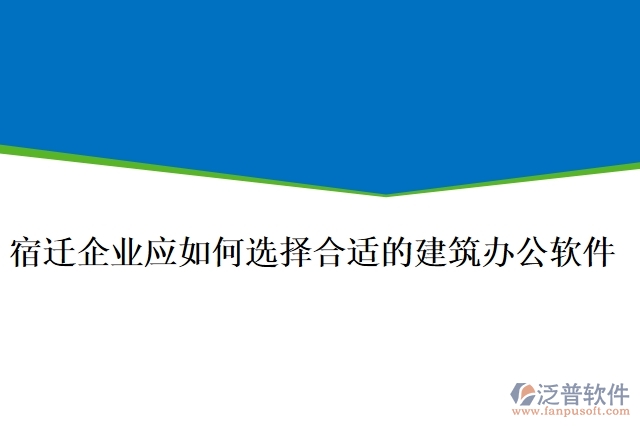 宿迁企业应如何选择合适的建筑办公软件

泛普软件
www.fanpusoft.com